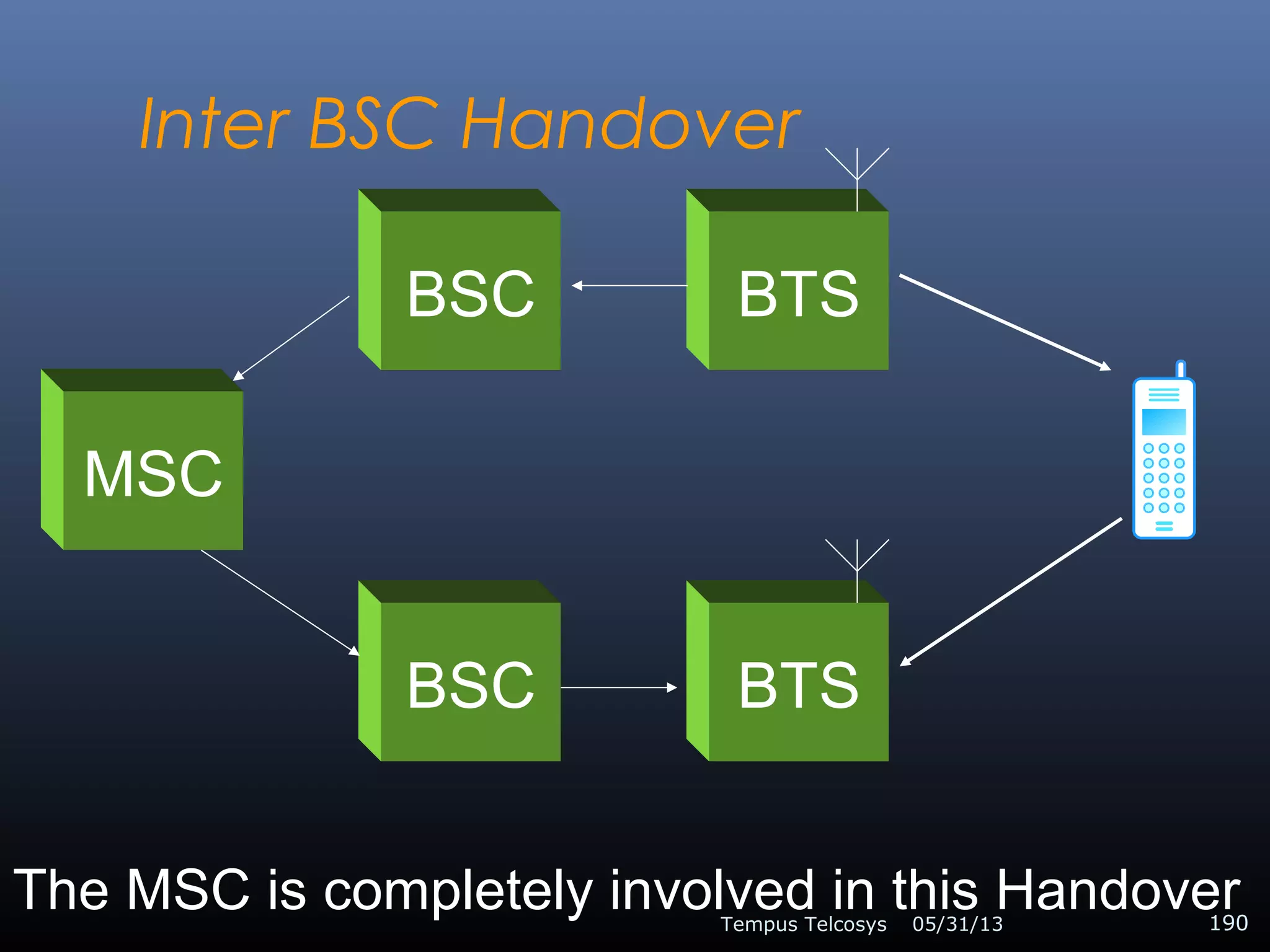 Inter BSC Handover

BSC

BTS

MSC

BSC

BTS

The MSC is completely involved in this Handover

Tempus Telcosys 05/31/13 190